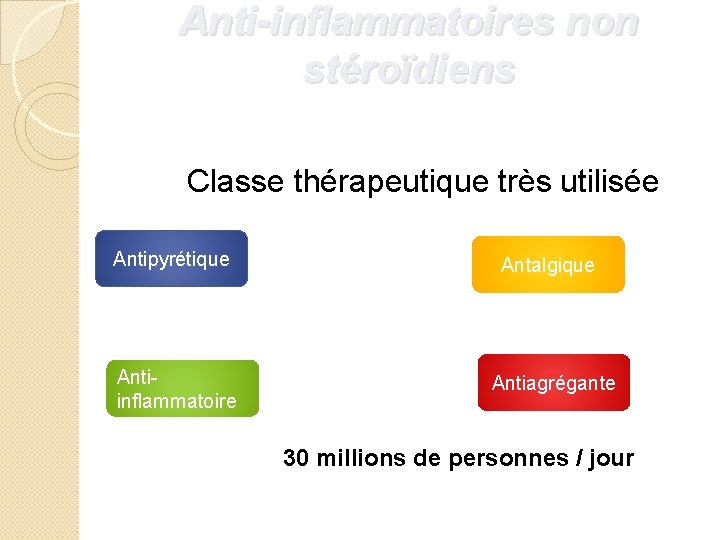 Anti-inflammatoires non stéroïdiens

Classe thérapeutique très utilisée

Antipyrétique

Antalgique

Anti-inflammatoire

Antiagrégante

30 millions de personnes / jour